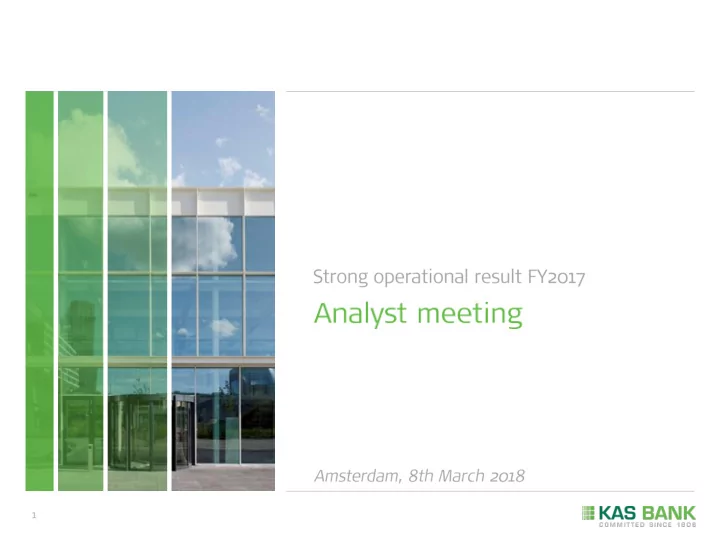 Strong operational result FY2017

Analyst meeting

Amsterdam, 8th March 2018

1

KAS BANK
COMMITTED SINCE 1806